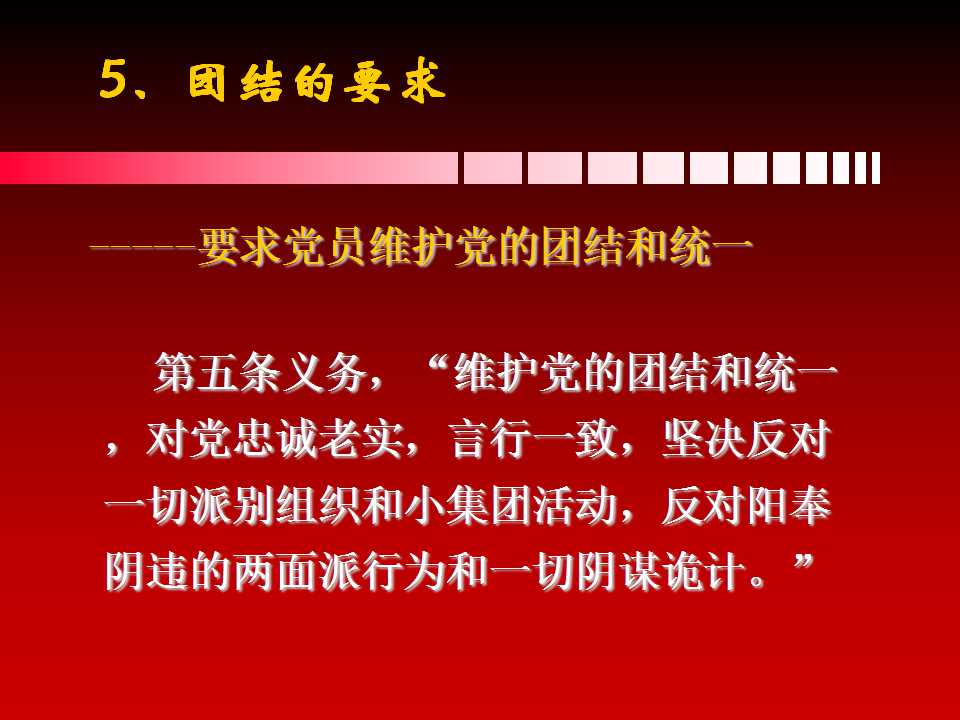 5、团结的要求

-----要求党员维护党的团结和统一

第五条义务，“维护党的团结和统一，对党忠诚老实，言行一致，坚决反对一切派别组织和小集团活动，反对阳奉阴违的两面派行为和一切阴谋诡计。”